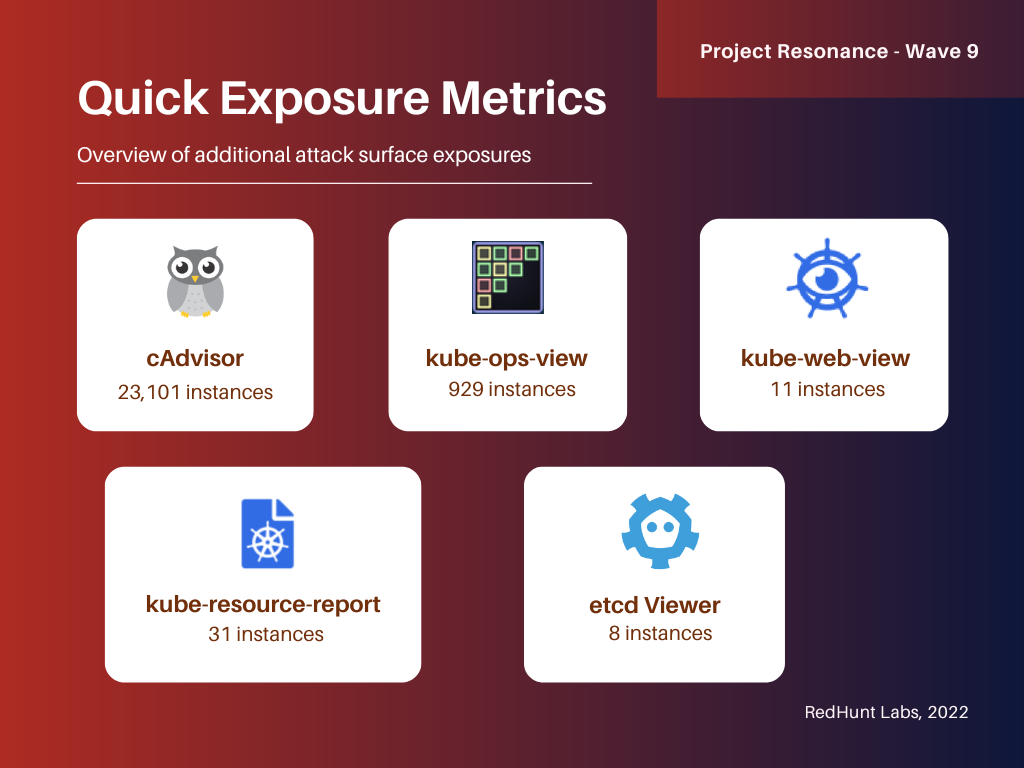 Project Resonance - Wave 9

Quick Exposure Metrics

Overview of additional attack surface exposures

cAdvisor
23,101 instances

kube-ops-view
929 instances

kube-web-view
11 instances

kube-resource-report
31 instances

etcd Viewer
8 instances

RedHunt Labs, 2022